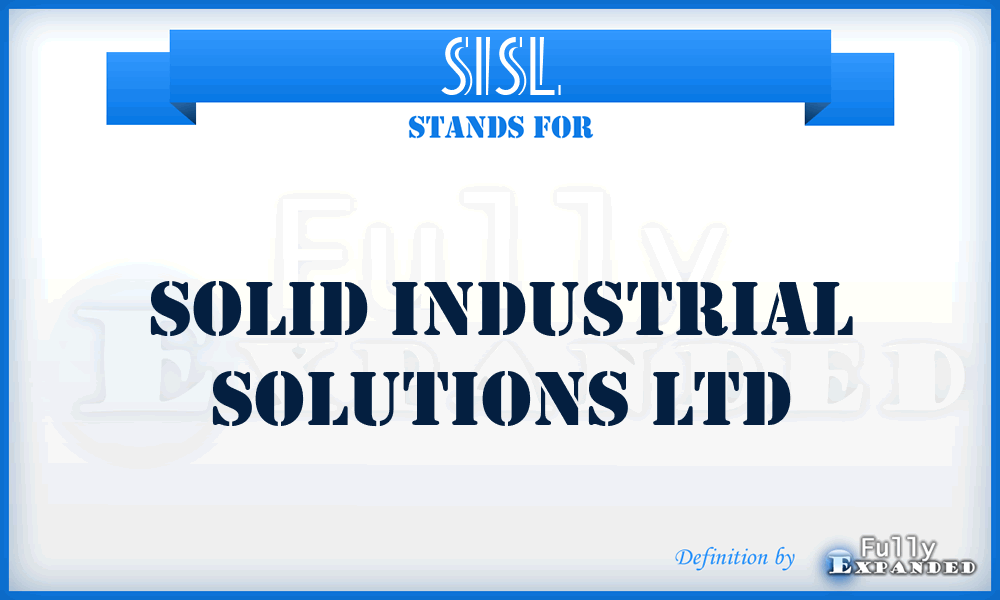 SISL
STANDS FOR

Fully Expanded

SOLID INDUSTRIAL SOLUTIONS LTD

Definition by Fully Expanded